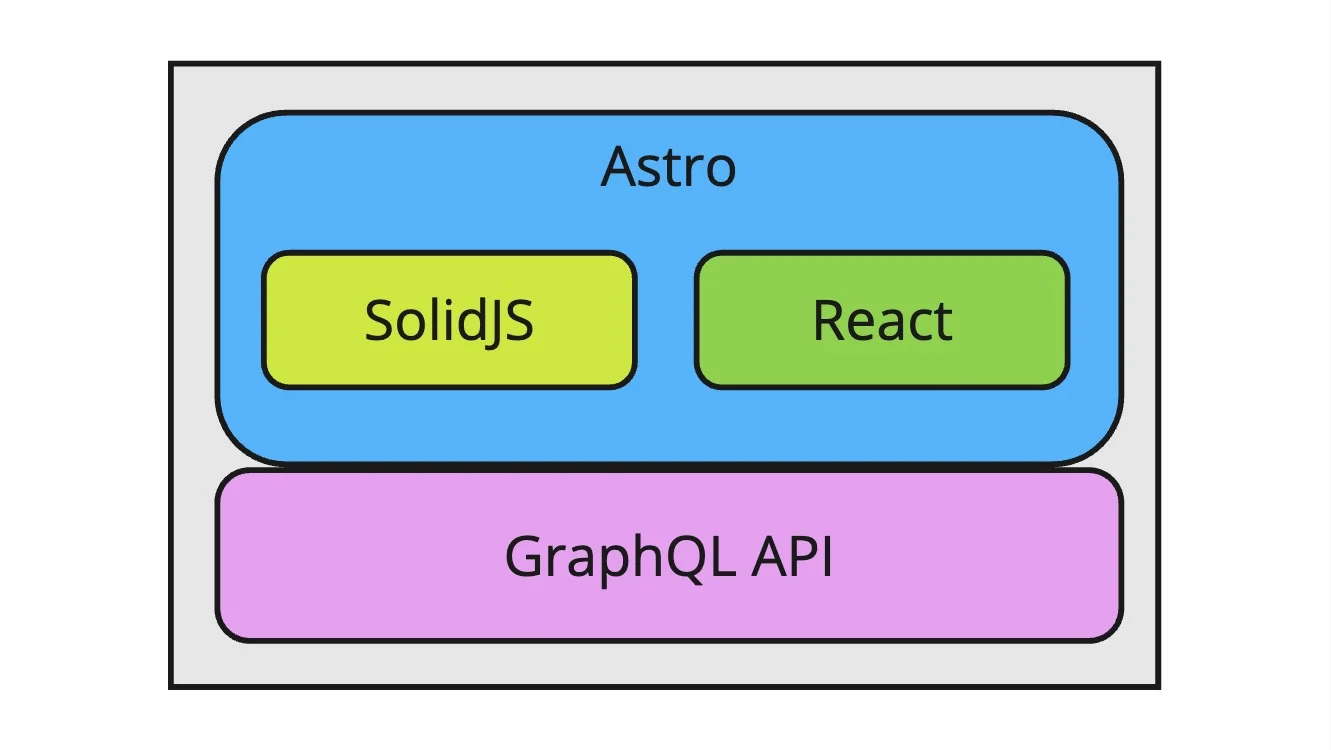 Astro

SolidJS

React

GraphQL API